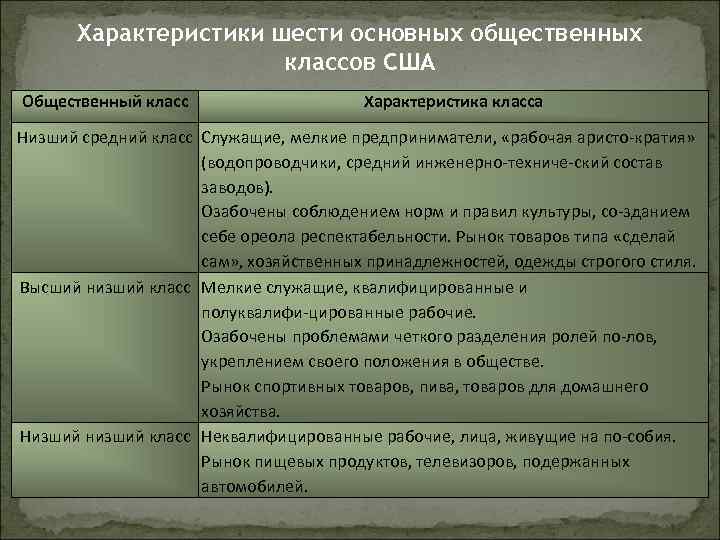 Характеристики шести основных общественных классов США

| Общественный класс | Характеристика класса |
|---|---|
| Низший средний класс | Служащие, мелкие предприниматели, «рабочая аристо-кратия» (водопроводчики, средний инженерно-техниче-ский состав заводов). Озабочены соблюдением норм и правил культуры, со-зданием себе ореола респектабельности. Рынок товаров типа «сделай сам», хозяйственных принадлежностей, одежды строгого стиля. |
| Высший низший класс | Мелкие служащие, квалифицированные и полуквалифи-цированные рабочие. Озабочены проблемами четкого разделения ролей по-лов, укреплением своего положения в обществе. Рынок спортивных товаров, пива, товаров для домашнего хозяйства. |
| Низший низший класс | Неквалифицированные рабочие, лица, живущие на по-собия. Рынок пищевых продуктов, телевизоров, подержанных автомобилей. |